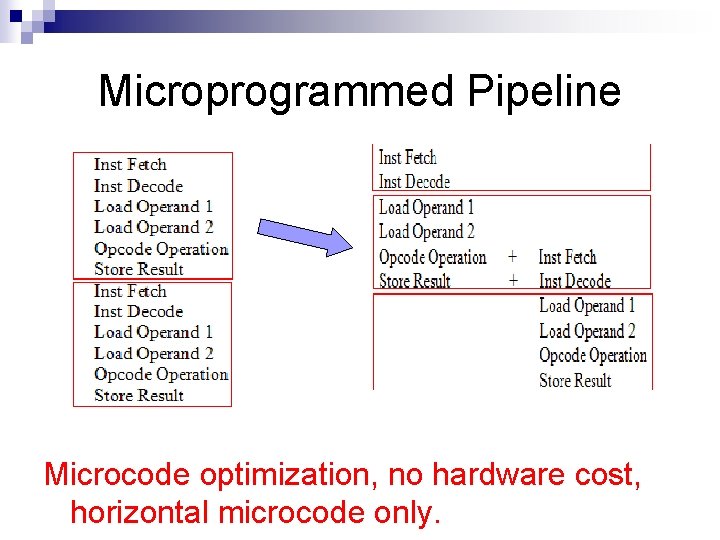 Microprogrammed Pipeline

Inst Fetch
Inst Decode
Load Operand 1
Load Operand 2
Opcode Operation
Store Result

Inst Fetch
Inst Decode
Load Operand 1
Load Operand 2
Opcode Operation
Store Result

Inst Fetch
Inst Decode

Load Operand 1
Load Operand 2
Opcode Operation + Inst Fetch
Store Result + Inst Decode

Load Operand 1
Load Operand 2
Opcode Operation
Store Result

Microcode optimization, no hardware cost, horizontal microcode only.